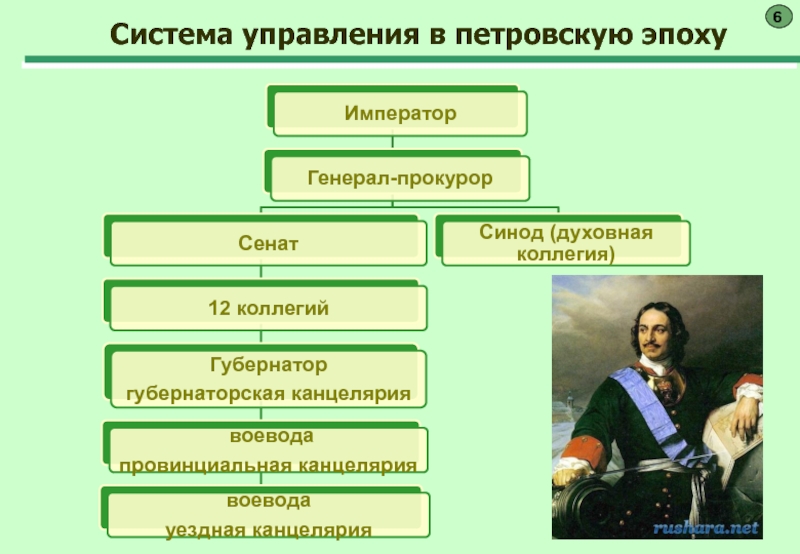 6

Система управления в петровскую эпоху

Император

Генерал-прокурор

Сенат

Синод (духовная коллегия)

12 коллегий

Губернатор
губернаторская канцелярия

воевода
провинциальная канцелярия

воевода
уездная канцелярия

rushara.net